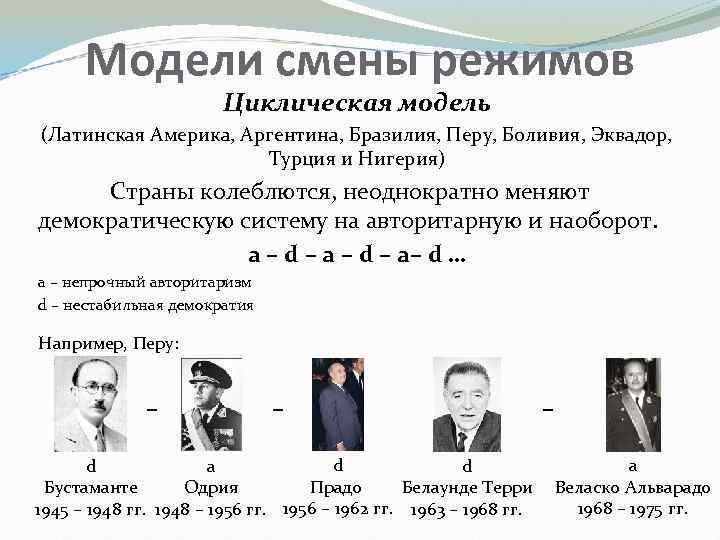 Модели смены режимов

Циклическая модель

(Латинская Америка, Аргентина, Бразилия, Перу, Боливия, Эквадор, Турция и Нигерия)

Страны колеблются, неоднократно меняют демократическую систему на авторитарную и наоборот.

a – d – a – d – a– d …

a – непрочный авторитаризм
d – нестабильная демократия

Например, Перу:

–

–

–

d
Бустаманте
1945 – 1948 гг.

a
Одрия
1948 – 1956 гг.

d
Прадо
1956 – 1962 гг.

d
Белаунде Терри
1963 – 1968 гг.

a
Веласко Альварадо
1968 – 1975 гг.